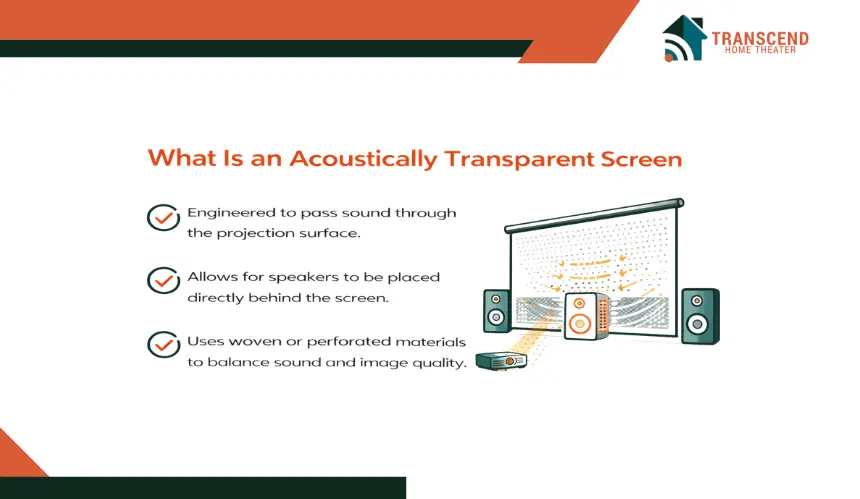 TRANSCEND
HOME THEATER

What Is an Acoustically Transparent Screen

Engineered to pass sound through the projection surface.

Allows for speakers to be placed directly behind the screen.

Uses woven or perforated materials to balance sound and image quality.